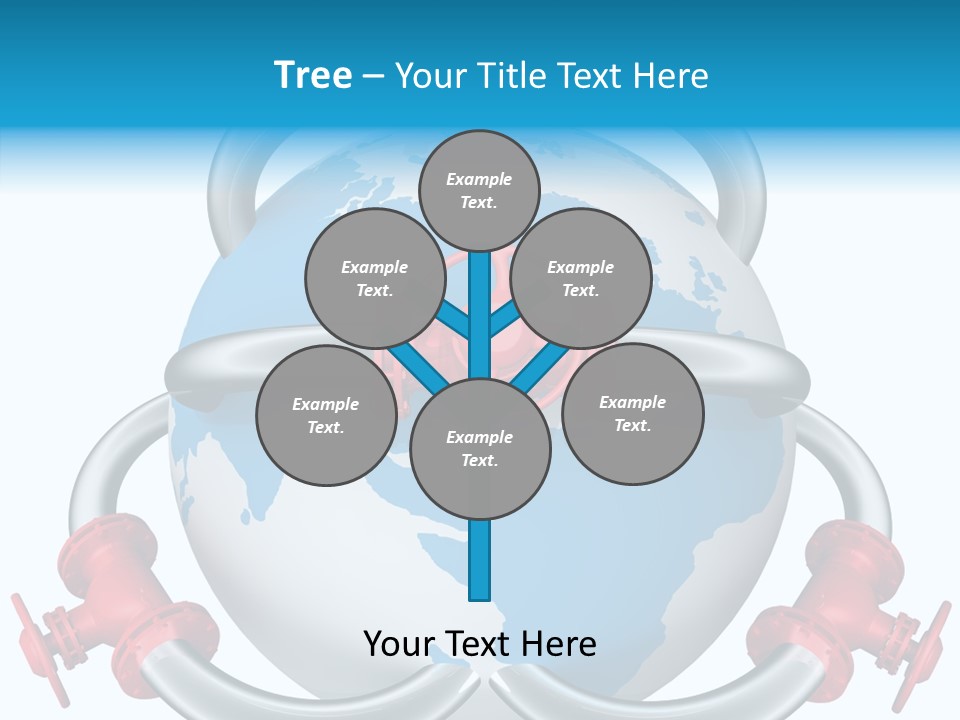 Tree – Your Title Text Here

Example Text.

Example Text.

Example Text.

Example Text.

Example Text.

Example Text.

Your Text Here